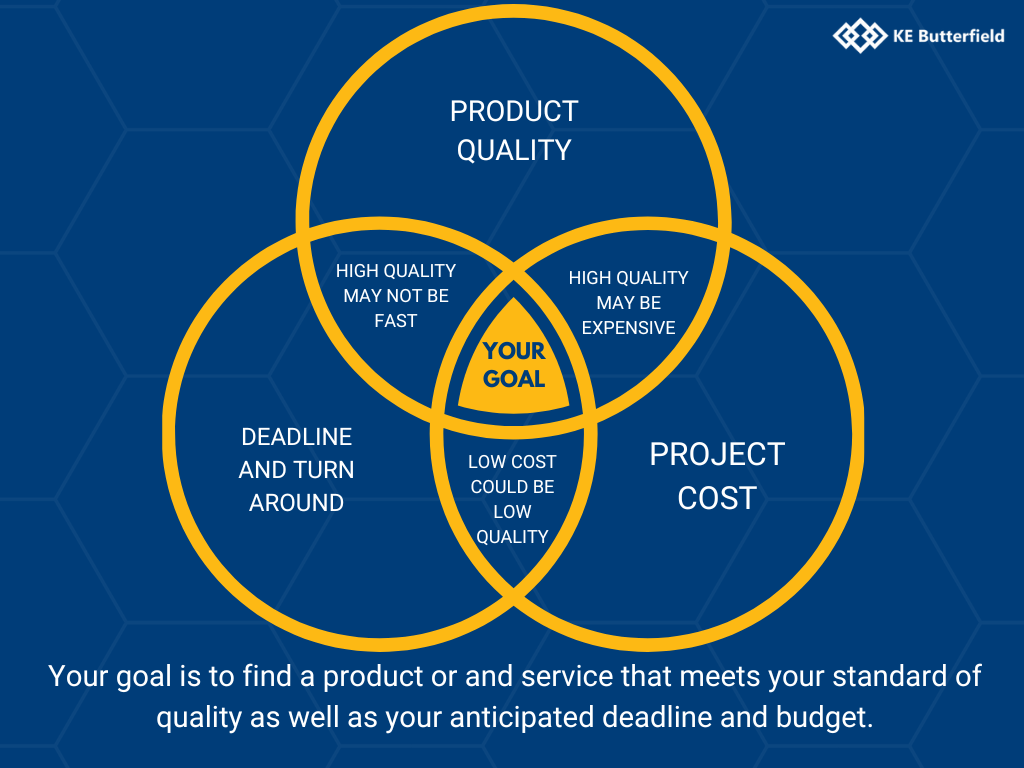 KE Butterfield

PRODUCT QUALITY

HIGH QUALITY MAY NOT BE FAST

HIGH QUALITY MAY BE EXPENSIVE

YOUR GOAL

DEADLINE AND TURN AROUND

LOW COST COULD BE LOW QUALITY

PROJECT COST

Your goal is to find a product or and service that meets your standard of quality as well as your anticipated deadline and budget.